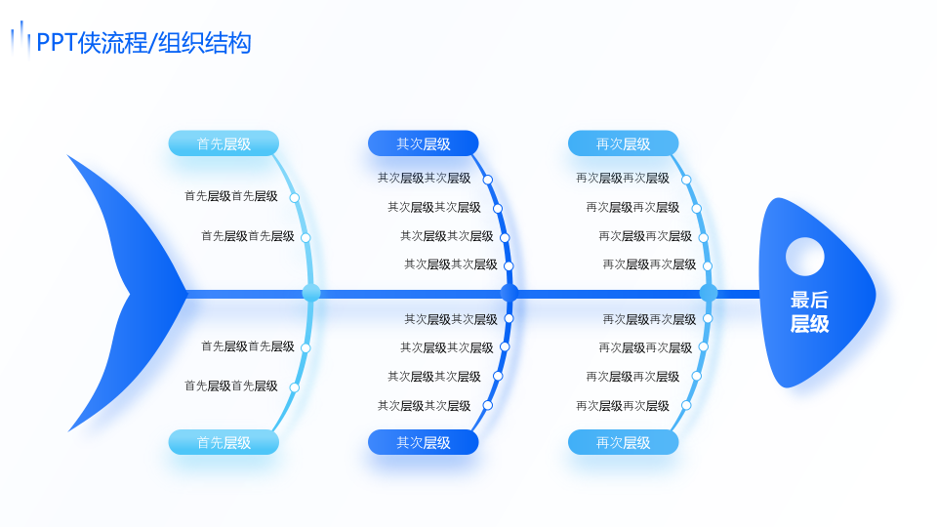 PPT侠流程/组织结构

首先层级
首先层级首先层级
首先层级首先层级
首先层级首先层级
首先层级首先层级
首先层级

其次层级
其次层级其次层级
其次层级其次层级
其次层级其次层级
其次层级其次层级
其次层级其次层级
其次层级其次层级
其次层级其次层级
其次层级其次层级
其次层级

再次层级
再次层级再次层级
再次层级再次层级
再次层级再次层级
再次层级再次层级
再次层级再次层级
再次层级再次层级
再次层级再次层级
再次层级再次层级
再次层级

最后层级